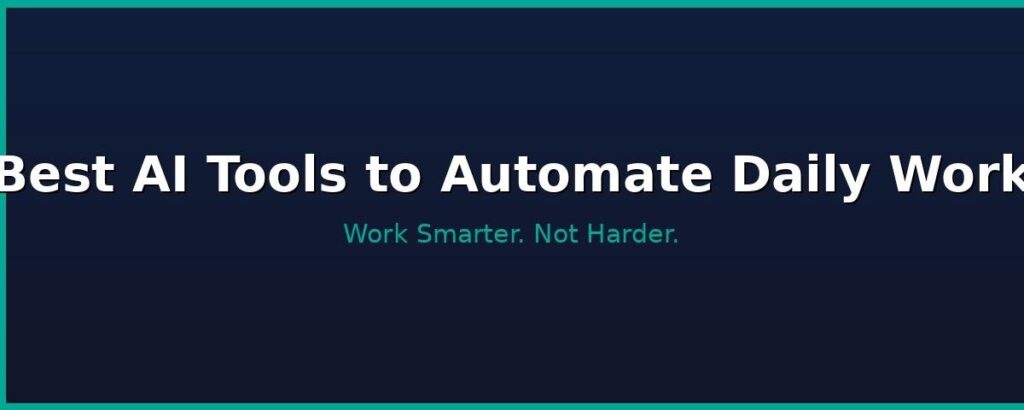 Best AI Tools to Automate Daily Work

Work Smarter. Not Harder.